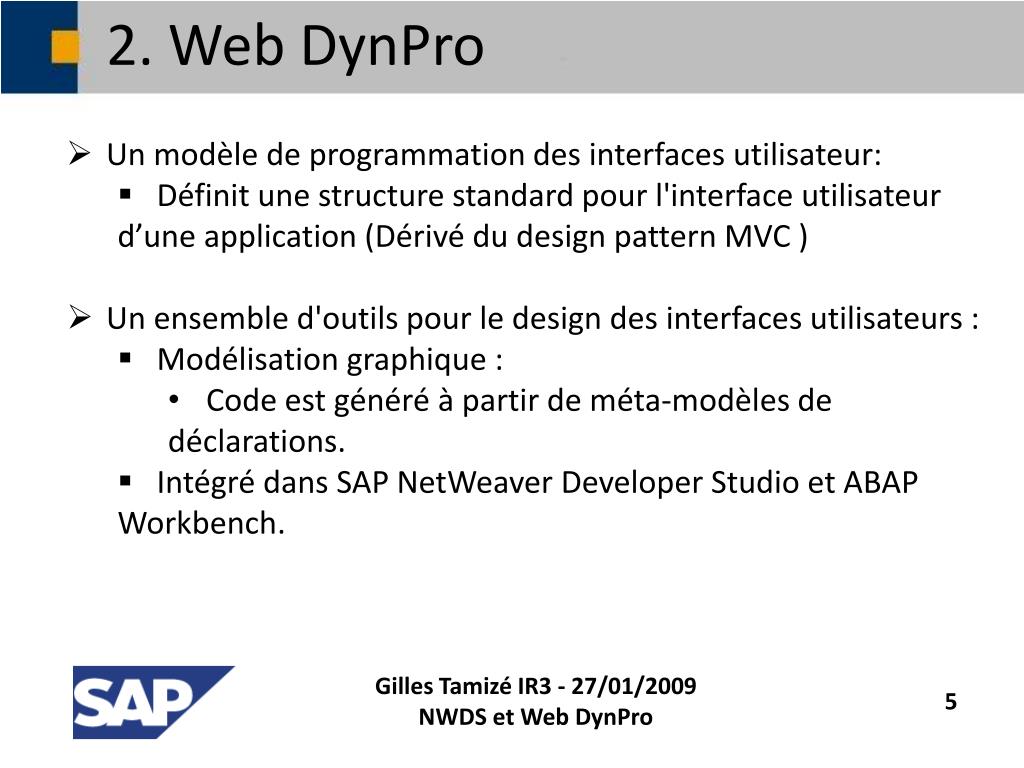 2. Web DynPro

➢ Un modèle de programmation des interfaces utilisateur:
▪ Définit une structure standard pour l'interface utilisateur d’une application (Dérivé du design pattern MVC )

➢ Un ensemble d'outils pour le design des interfaces utilisateurs :
▪ Modélisation graphique :
• Code est généré à partir de méta-modèles de déclarations.
▪ Intégré dans SAP NetWeaver Developer Studio et ABAP Workbench.

SAP

Gilles Tamizé IR3 - 27/01/2009
NWDS et Web DynPro

5